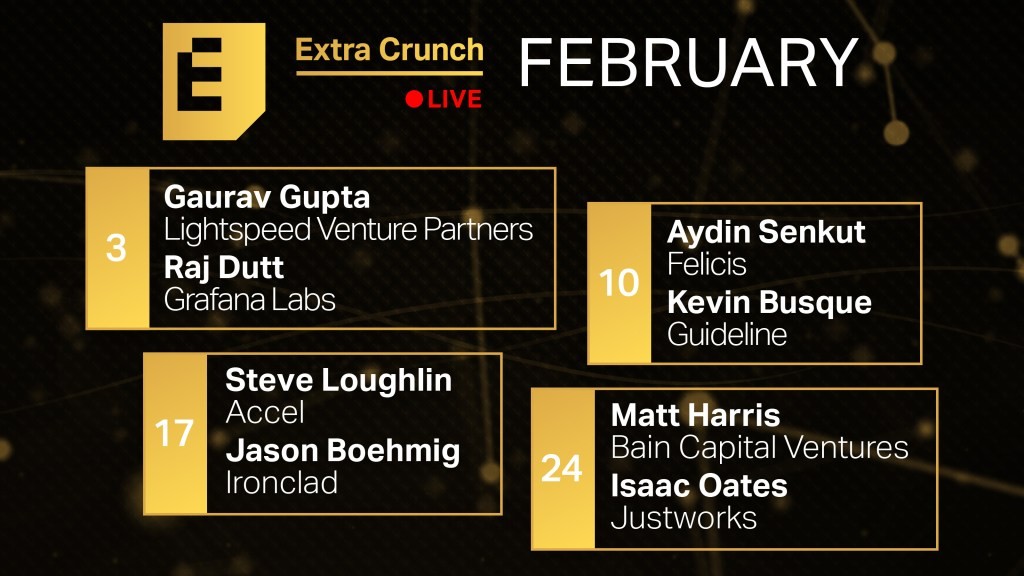 E

Extra Crunch

LIVE

FEBRUARY

3
Gaurav Gupta
Lightspeed Venture Partners
Raj Dutt
Grafana Labs

10
Aydin Senkut
Felicis
Kevin Busque
Guideline

17
Steve Loughlin
Accel
Jason Boehmig
Ironclad

24
Matt Harris
Bain Capital Ventures
Isaac Oates
Justworks